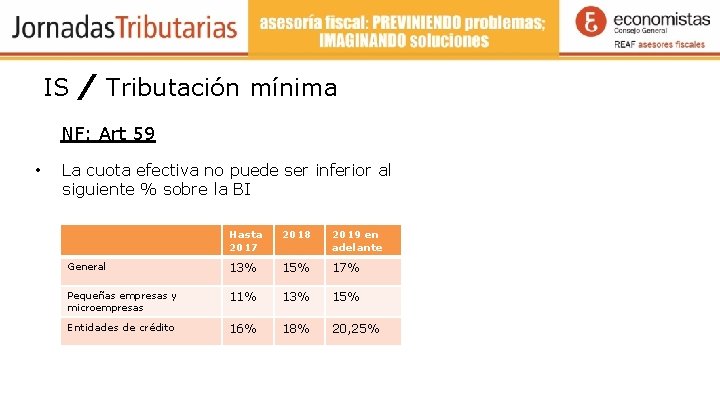 JornadasTributarias

asesoría fiscal: PREVINIENDO problemas; IMAGINANDO soluciones

economistas
Consejo General
REAF asesores fiscales

IS / Tributación mínima

NF: Art 59

• La cuota efectiva no puede ser inferior al siguiente % sobre la BI

| | Hasta 2017 | 2018 | 2019 en adelante |
|---|---|---|---|
| General | 13% | 15% | 17% |
| Pequeñas empresas y microempresas | 11% | 13% | 15% |
| Entidades de crédito | 16% | 18% | 20,25% |